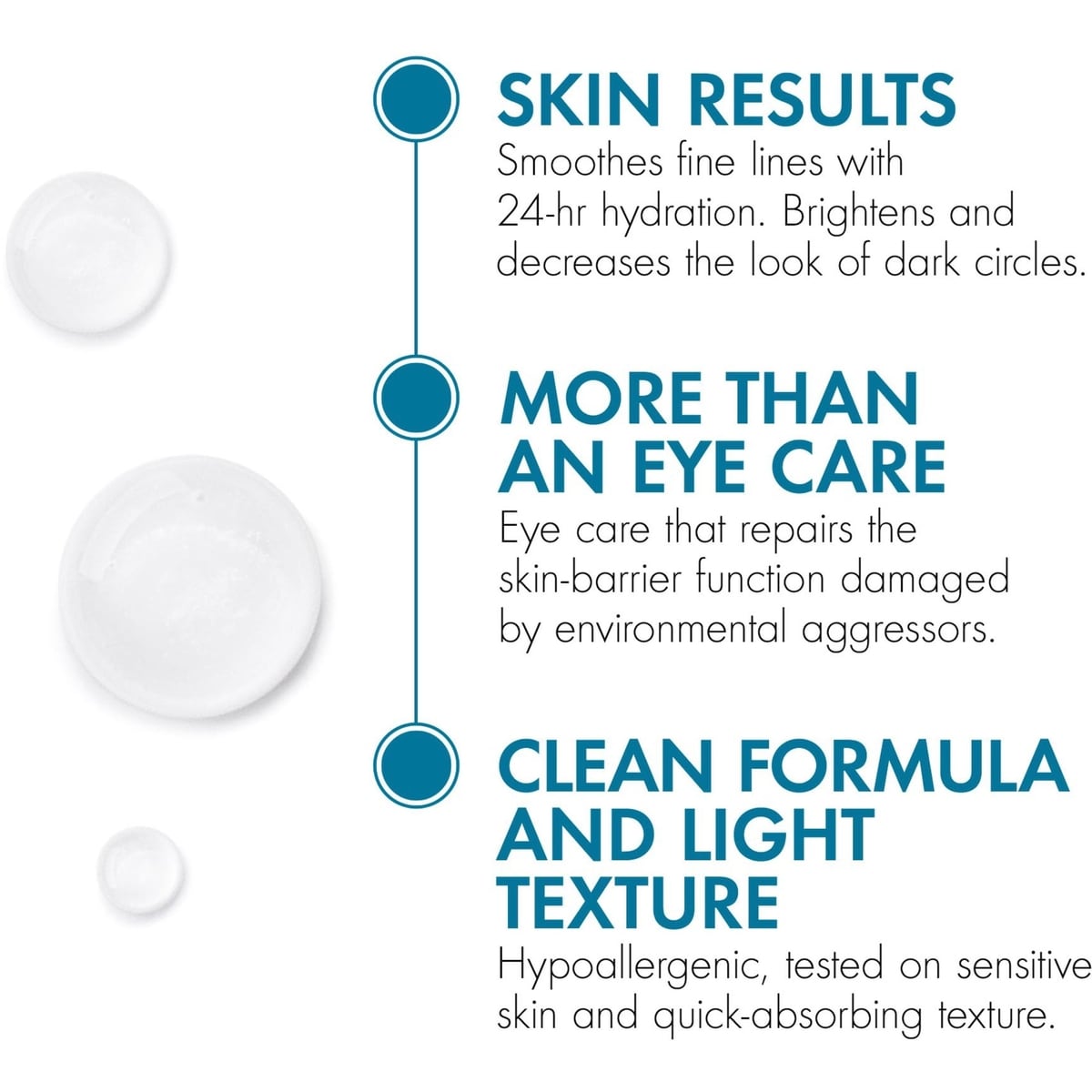 SKIN RESULTS
Smoothes fine lines with 24-hr hydration. Brightens and decreases the look of dark circles.

MORE THAN AN EYE CARE
Eye care that repairs the skin-barrier function damaged by environmental aggressors.

CLEAN FORMULA AND LIGHT TEXTURE
Hypoallergenic, tested on sensitive skin and quick-absorbing texture.